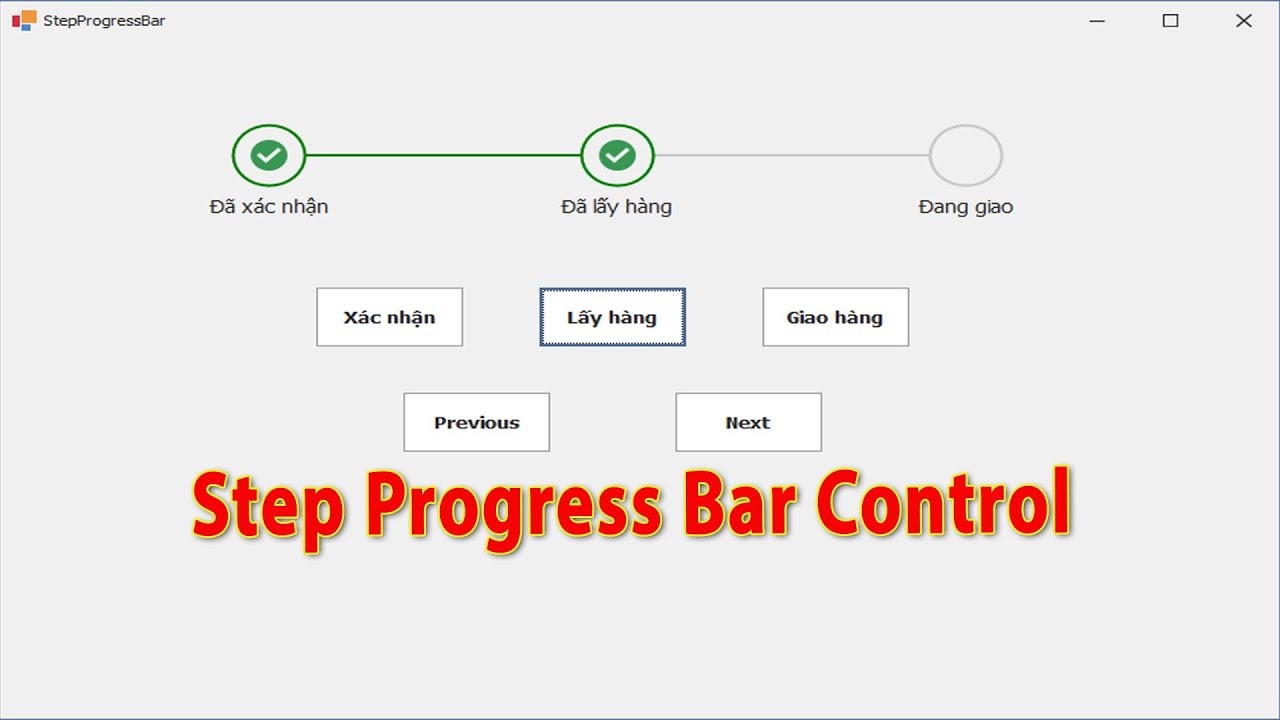 StepProgressBar

Đã xác nhận
Đã lấy hàng
Đang giao

Xác nhận
Lấy hàng
Giao hàng

Previous
Next

Step Progress Bar Control